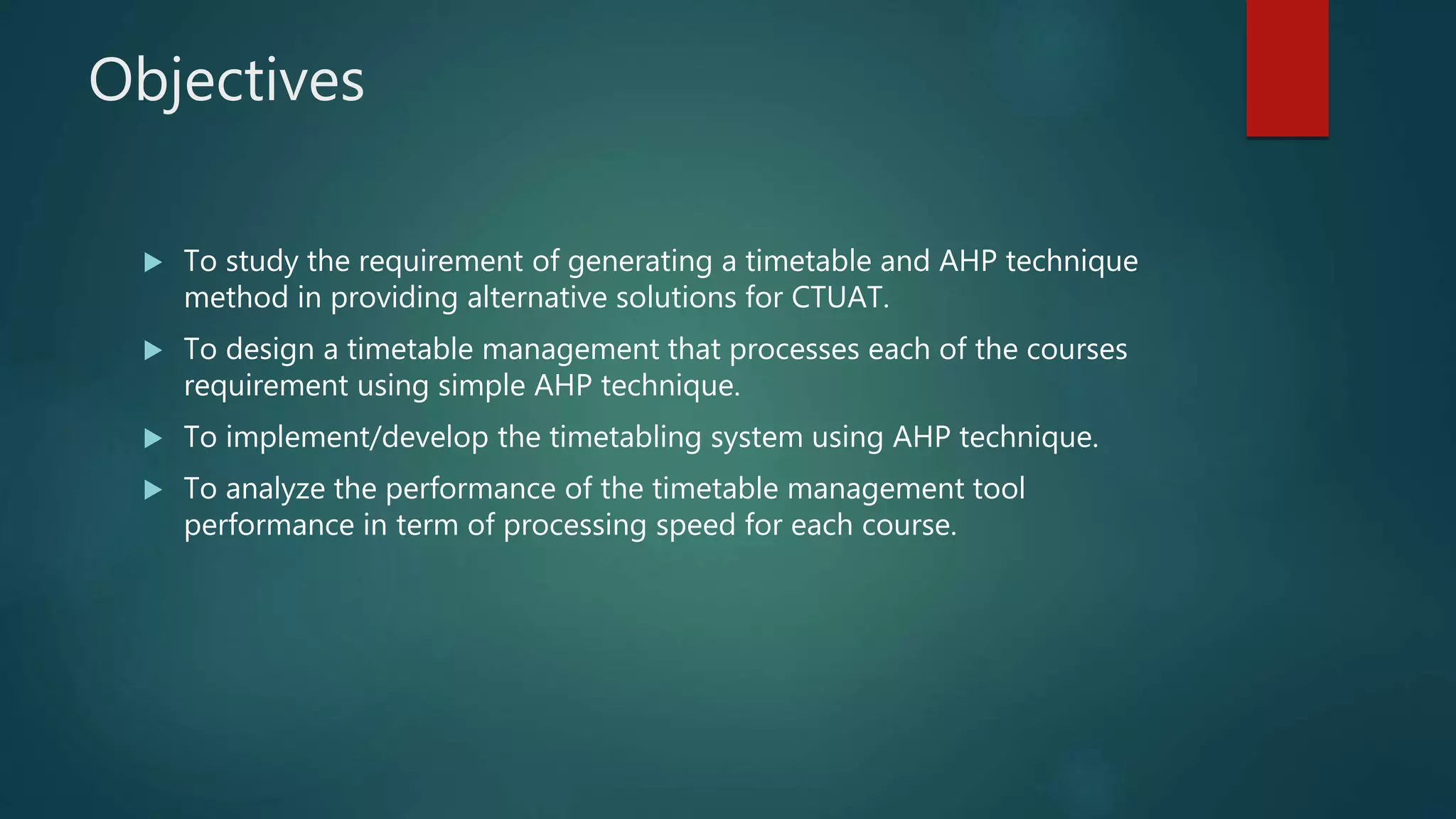 Objectives

▶ To study the requirement of generating a timetable and AHP technique method in providing alternative solutions for CTUAT.

▶ To design a timetable management that processes each of the courses requirement using simple AHP technique.

▶ To implement/develop the timetabling system using AHP technique.

▶ To analyze the performance of the timetable management tool performance in term of processing speed for each course.